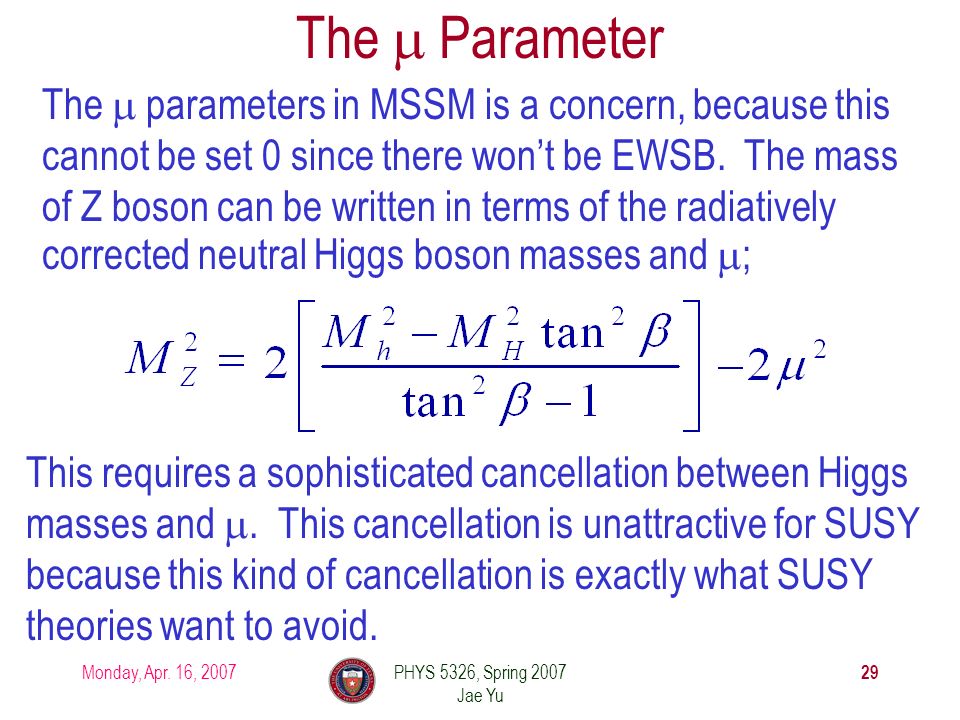 The $\mu$ Parameter

The $\mu$ parameters in MSSM is a concern, because this cannot be set 0 since there won't be EWSB. The mass of Z boson can be written in terms of the radiatively corrected neutral Higgs boson masses and $\mu$;

$M_Z^2 = 2\left[\frac{M_h^2 - M_H^2 \tan^2\beta}{\tan^2\beta - 1}\right] - 2\mu^2$

This requires a sophisticated cancellation between Higgs masses and $\mu$. This cancellation is unattractive for SUSY because this kind of cancellation is exactly what SUSY theories want to avoid.

Monday, Apr. 16, 2007

PHYS 5326, Spring 2007
Jae Yu

29